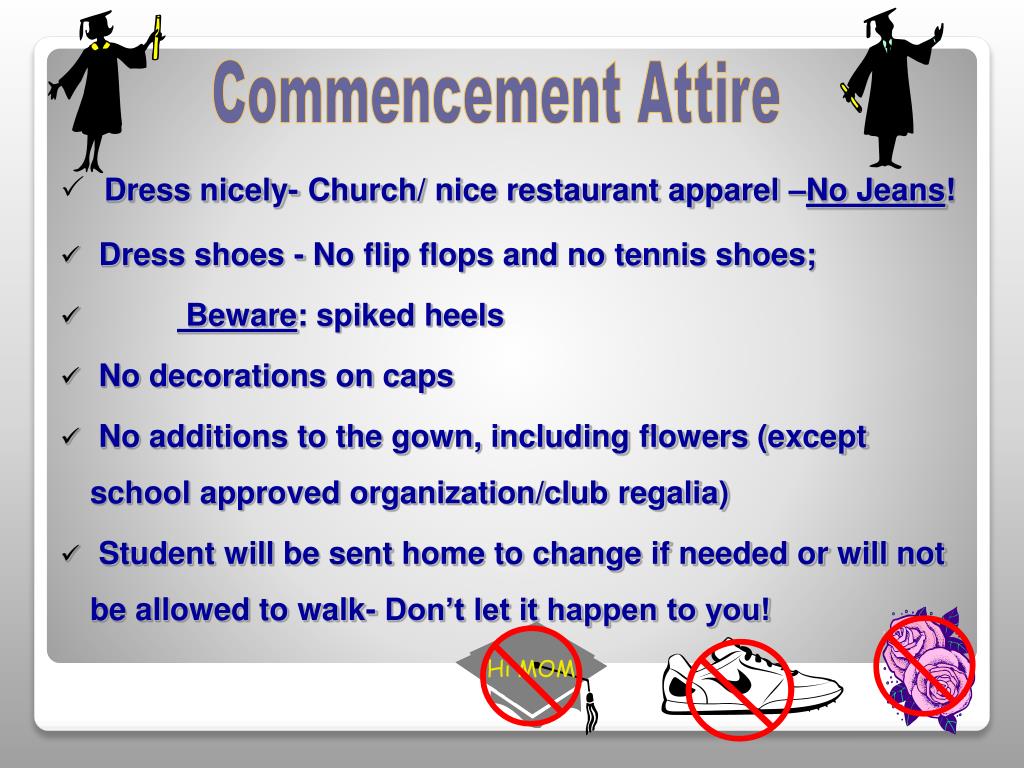 Commencement Attire

✓ Dress nicely- Church/ nice restaurant apparel –No Jeans!

✓ Dress shoes - No flip flops and no tennis shoes;

✓ Beware: spiked heels

✓ No decorations on caps

✓ No additions to the gown, including flowers (except school approved organization/club regalia)

✓ Student will be sent home to change if needed or will not be allowed to walk- Don't let it happen to you!

Hi MOM